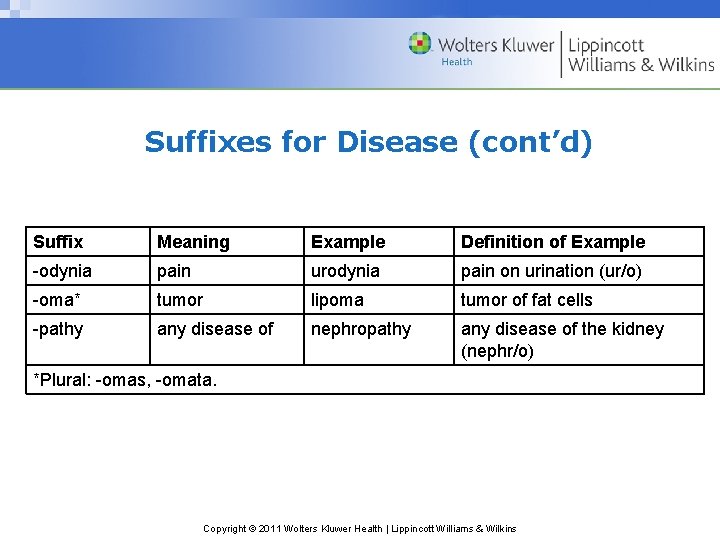 Wolters Kluwer Health | Lippincott Williams & Wilkins

Suffixes for Disease (cont'd)

| Suffix | Meaning | Example | Definition of Example |
|---|---|---|---|
| -odynia | pain | urodynia | pain on urination (ur/o) |
| -oma* | tumor | lipoma | tumor of fat cells |
| -pathy | any disease of | nephropathy | any disease of the kidney (nephr/o) |
| *Plural: -omas, -omata. | | | |

Copyright © 2011 Wolters Kluwer Health | Lippincott Williams & Wilkins